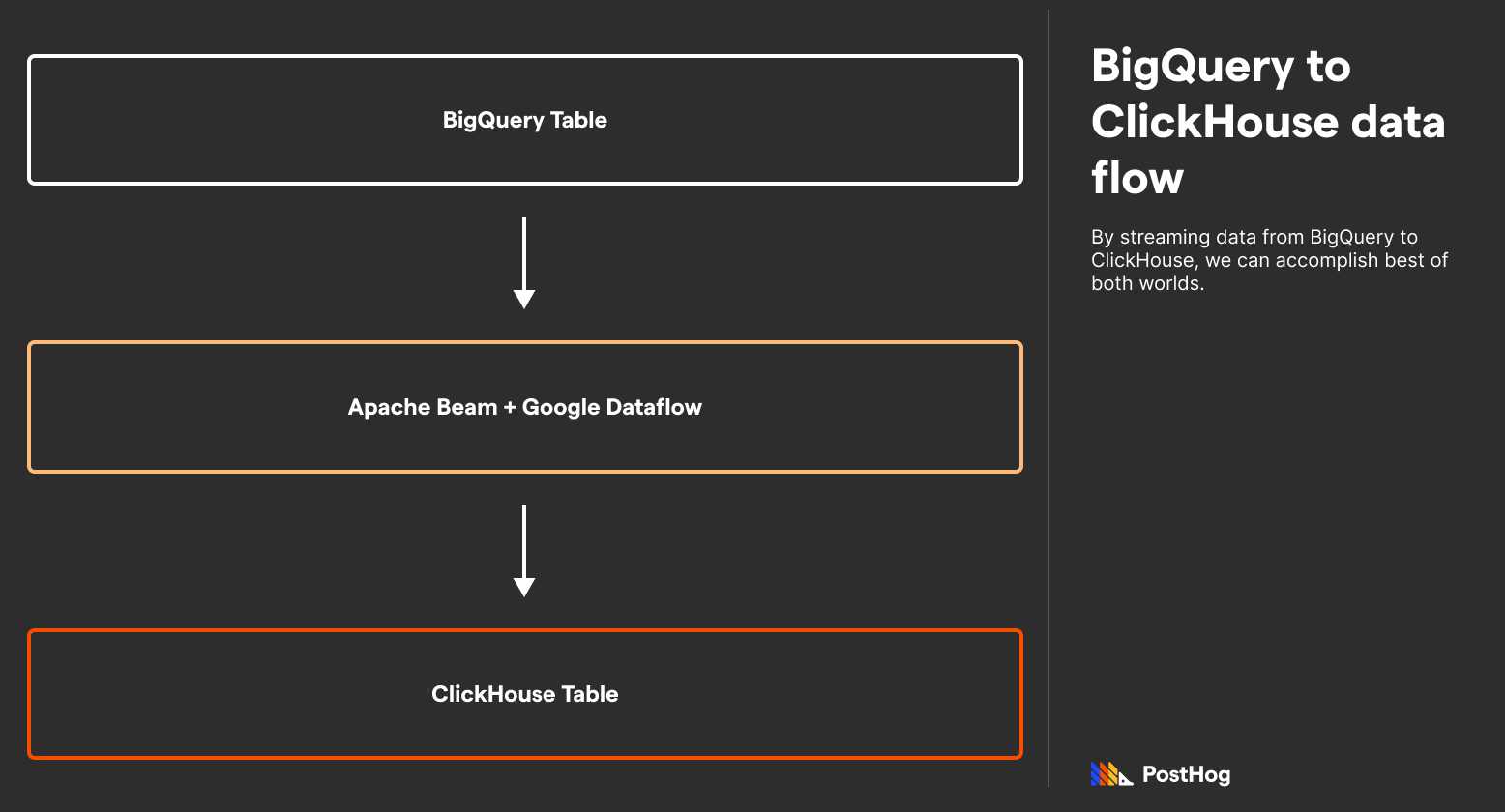 BigQuery Table

Apache Beam + Google Dataflow

ClickHouse Table

BigQuery to ClickHouse data flow

By streaming data from BigQuery to ClickHouse, we can accomplish best of both worlds.

PostHog